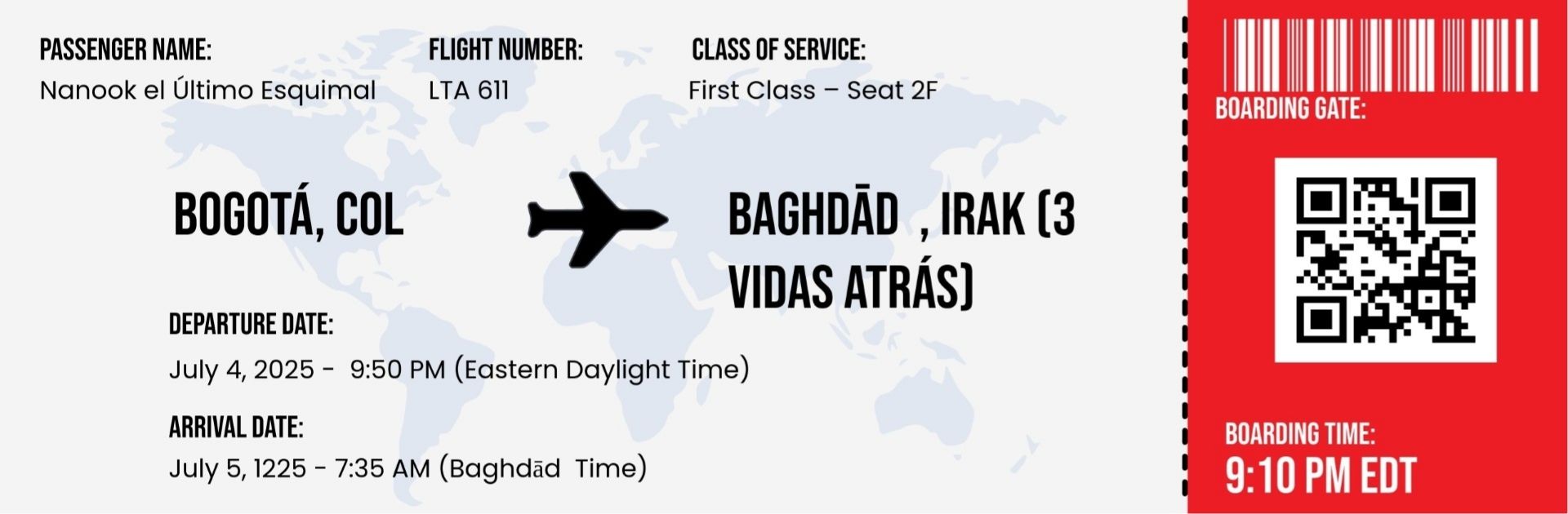 PASSENGER NAME:
Nanook el Último Esquimal

FLIGHT NUMBER:
LTA 611

CLASS OF SERVICE:
First Class – Seat 2F

BOGOTÁ, COL

BAGHDĀD , IRAK (3 VIDAS ATRÁS)

DEPARTURE DATE:
July 4, 2025 - 9:50 PM (Eastern Daylight Time)

ARRIVAL DATE:
July 5, 1225 - 7:35 AM (Baghdād Time)

BOARDING GATE:

BOARDING TIME:
9:10 PM EDT